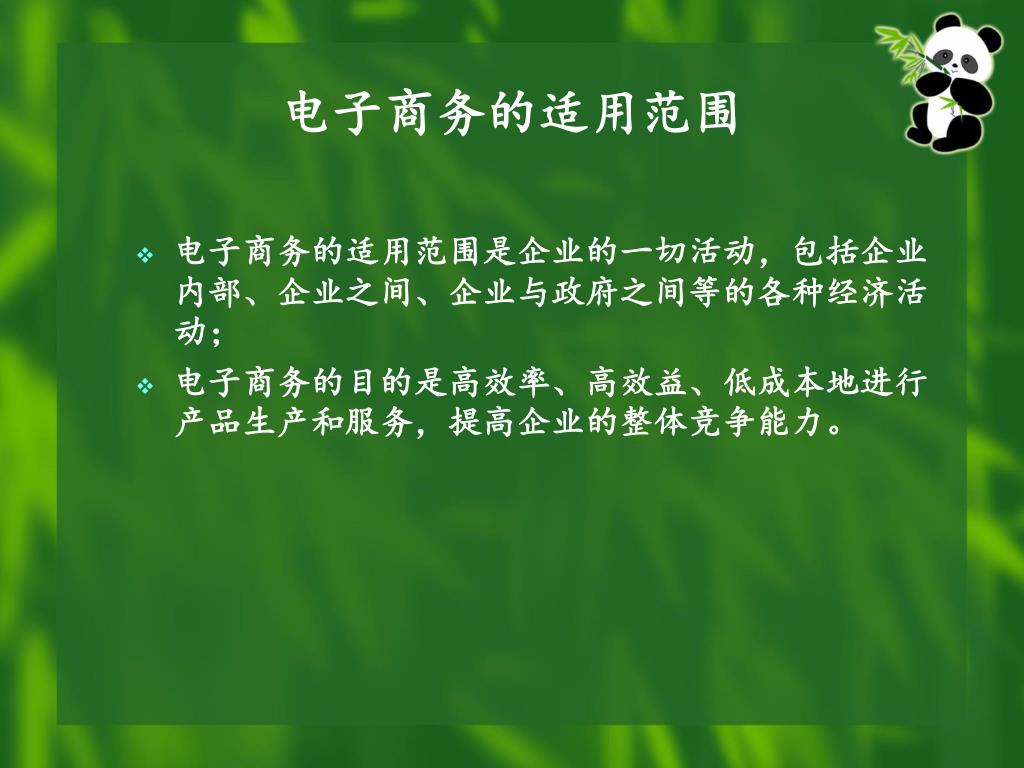 电子商务的适用范围

❖ 电子商务的适用范围是企业的一切活动，包括企业内部、企业之间、企业与政府之间等的各种经济活动；

❖ 电子商务的目的是高效率、高效益、低成本地进行产品生产和服务，提高企业的整体竞争能力。